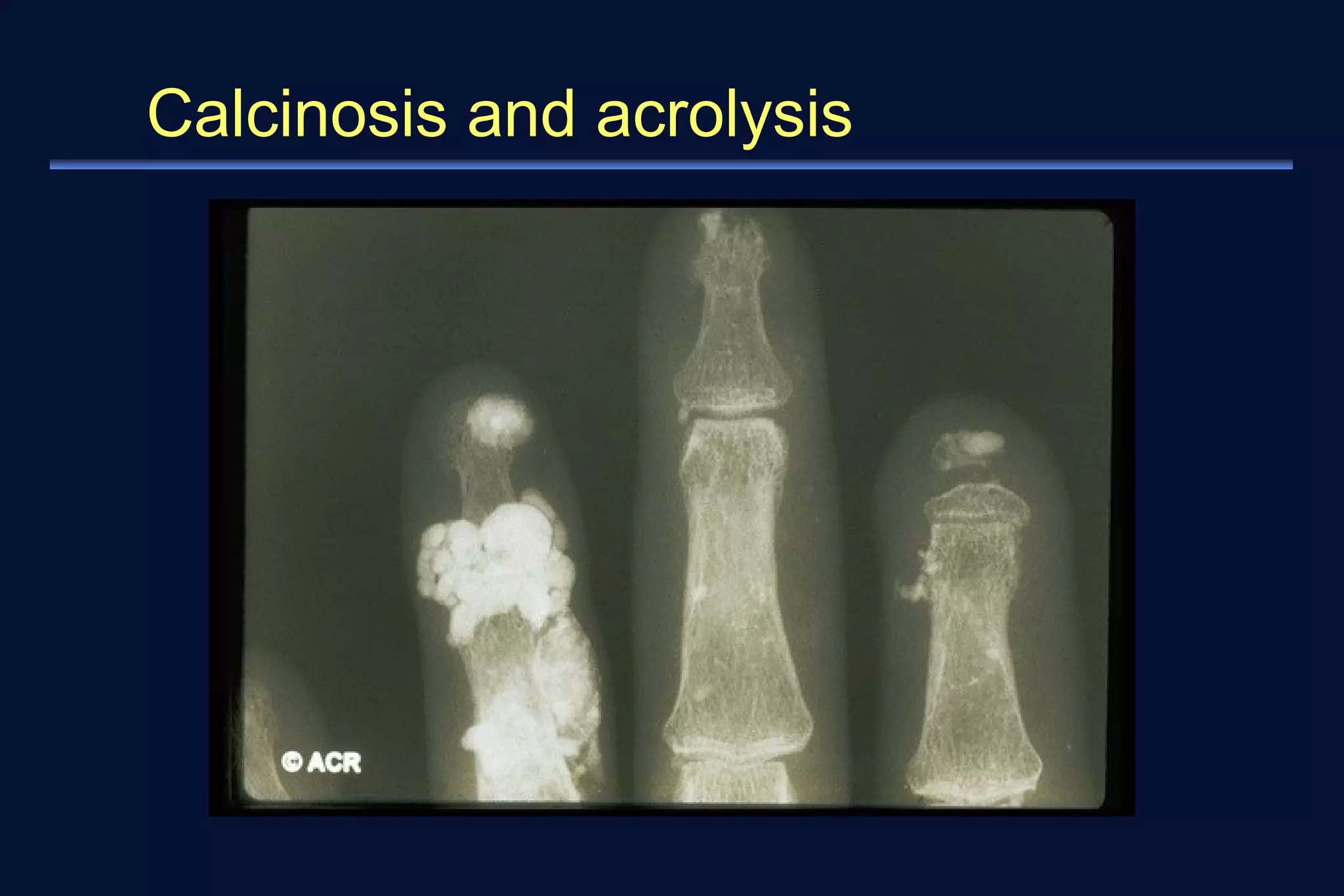 Calcinosis and acrolysis

© ACR